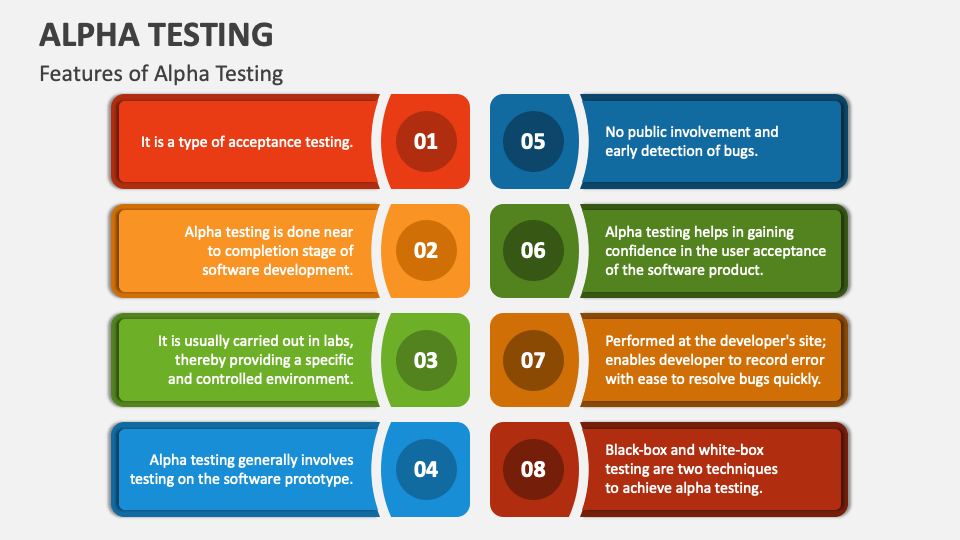 ALPHA TESTING

Features of Alpha Testing

It is a type of acceptance testing.

01

Alpha testing is done near to completion stage of software development.

02

It is usually carried out in labs, thereby providing a specific and controlled environment.

03

Alpha testing generally involves testing on the software prototype.

04

05

No public involvement and early detection of bugs.

06

Alpha testing helps in gaining confidence in the user acceptance of the software product.

07

Performed at the developer's site; enables developer to record error with ease to resolve bugs quickly.

08

Black-box and white-box testing are two techniques to achieve alpha testing.